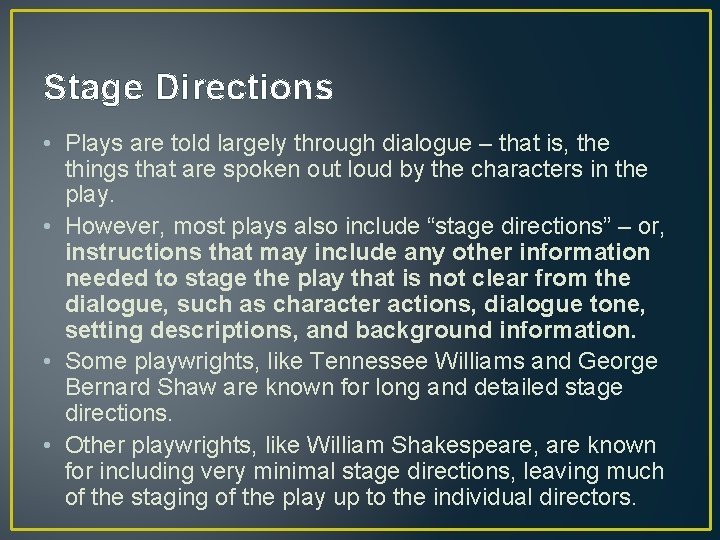 Stage Directions

• Plays are told largely through dialogue – that is, the things that are spoken out loud by the characters in the play.
• However, most plays also include “stage directions” – or, instructions that may include any other information needed to stage the play that is not clear from the dialogue, such as character actions, dialogue tone, setting descriptions, and background information.
• Some playwrights, like Tennessee Williams and George Bernard Shaw are known for long and detailed stage directions.
• Other playwrights, like William Shakespeare, are known for including very minimal stage directions, leaving much of the staging of the play up to the individual directors.